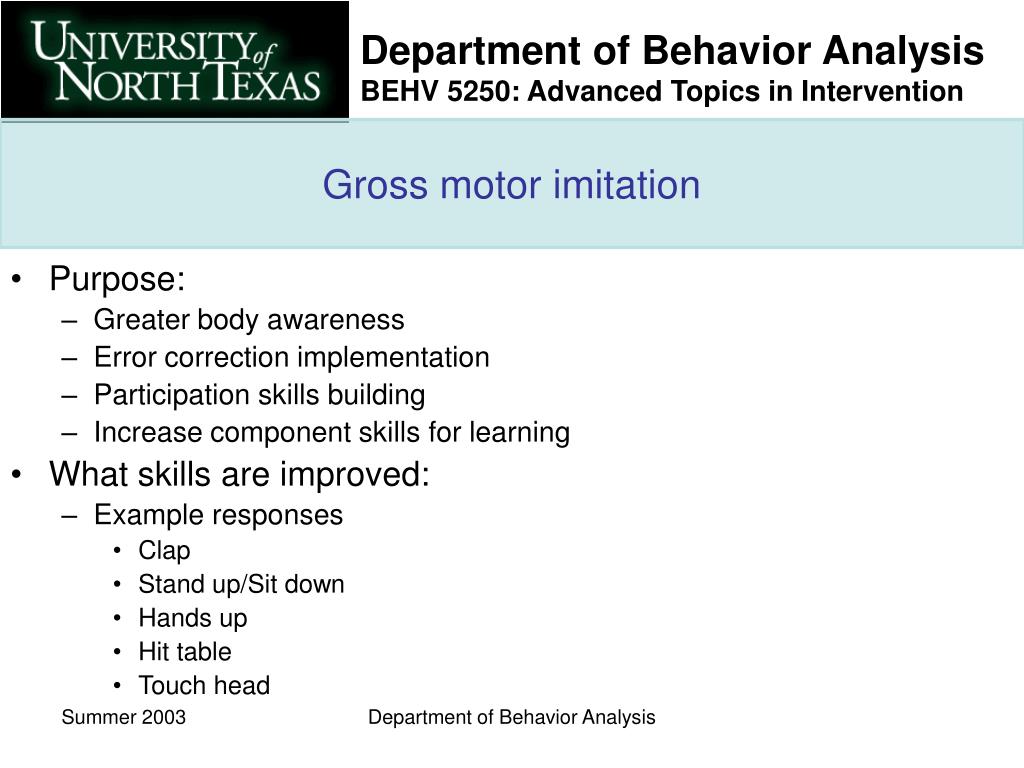 UNIVERSITY of NORTH TEXAS

Department of Behavior Analysis
BEHV 5250: Advanced Topics in Intervention

Gross motor imitation

• Purpose:
– Greater body awareness
– Error correction implementation
– Participation skills building
– Increase component skills for learning
• What skills are improved:
– Example responses
• Clap
• Stand up/Sit down
• Hands up
• Hit table
• Touch head

Summer 2003

Department of Behavior Analysis